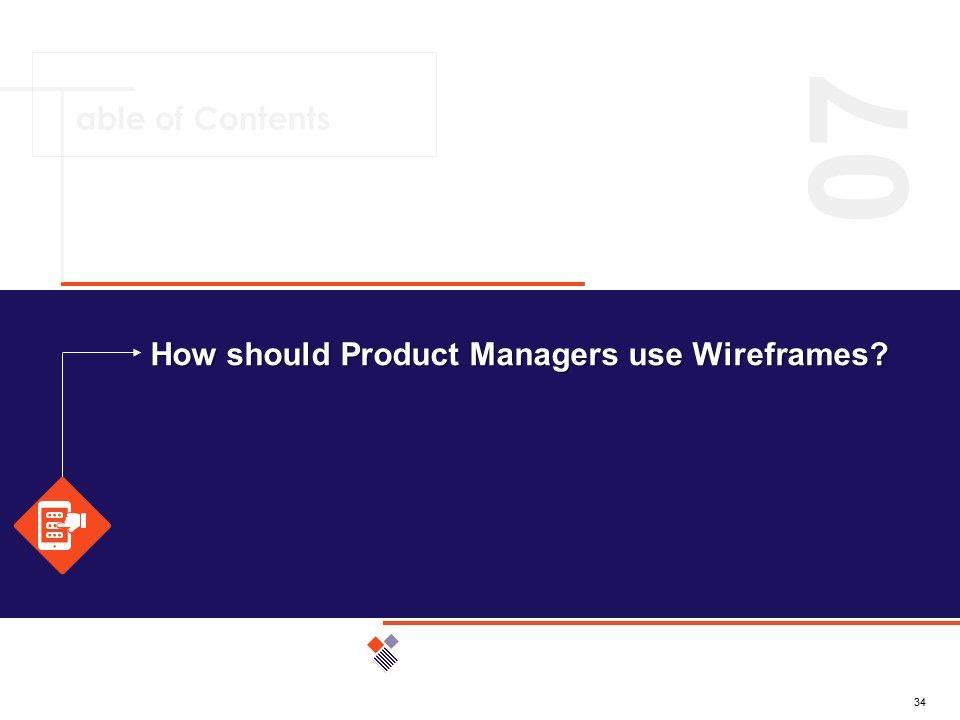 Table of Contents

07

How should Product Managers use Wireframes?

34